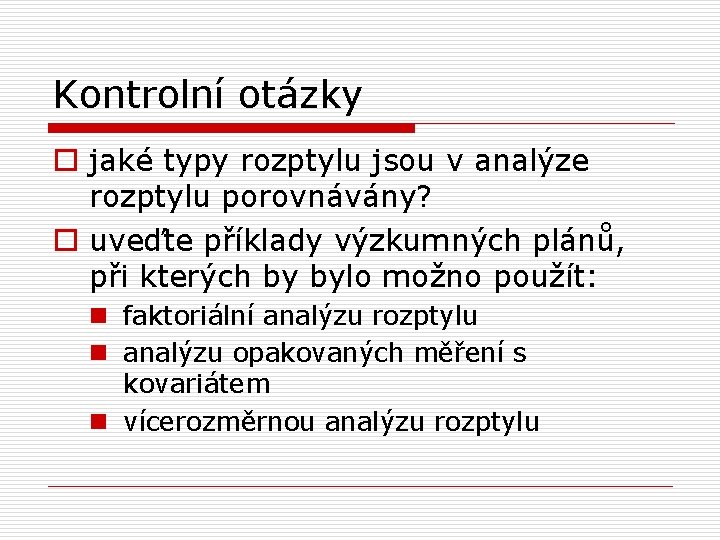 Kontrolní otázky

jaké typy rozptylu jsou v analýze rozptylu porovnávány?

uveďte příklady výzkumných plánů, při kterých by bylo možno použít:

faktoriální analýzu rozptylu

analýzu opakovaných měření s kovariátem

vícerozměrnou analýzu rozptylu